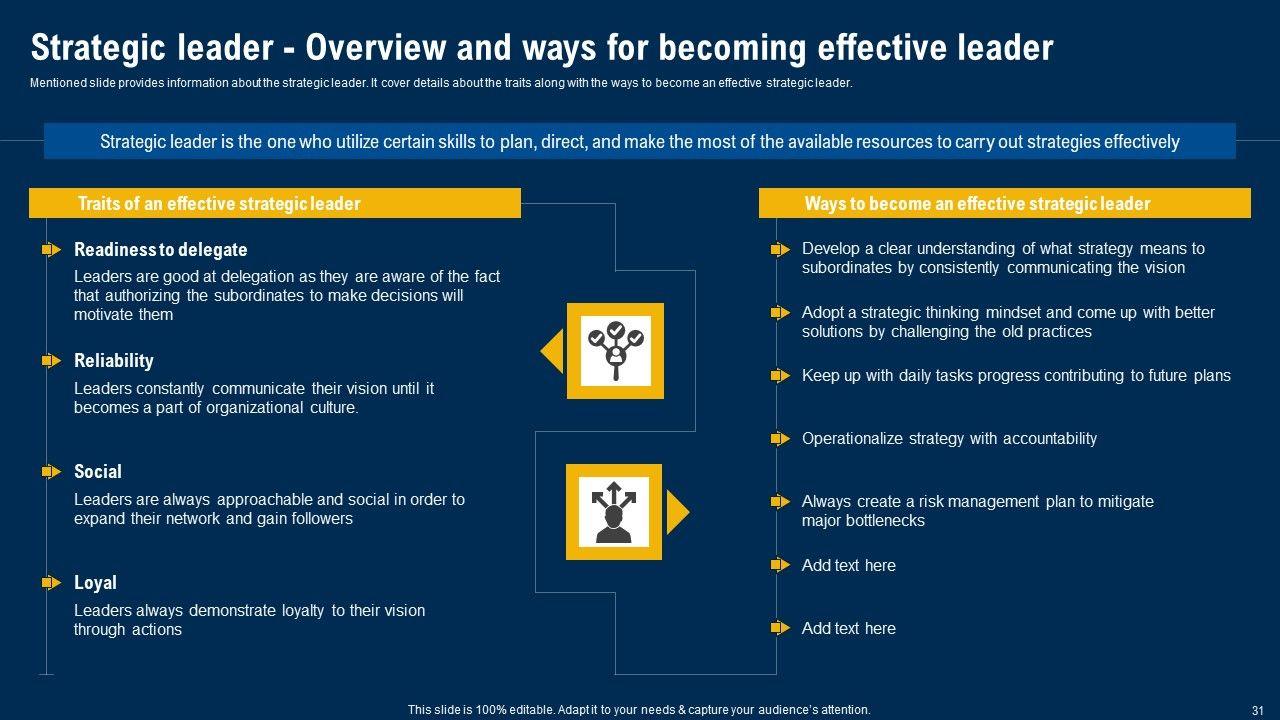 Strategic leader - Overview and ways for becoming effective leader

Mentioned slide provides information about the strategic leader. It cover details about the traits along with the ways to become an effective strategic leader.

Strategic leader is the one who utilize certain skills to plan, direct, and make the most of the available resources to carry out strategies effectively

Traits of an effective strategic leader

Readiness to delegate
Leaders are good at delegation as they are aware of the fact that authorizing the subordinates to make decisions will motivate them

Reliability
Leaders constantly communicate their vision until it becomes a part of organizational culture.

Social
Leaders are always approachable and social in order to expand their network and gain followers

Loyal
Leaders always demonstrate loyalty to their vision through actions

Ways to become an effective strategic leader

Develop a clear understanding of what strategy means to subordinates by consistently communicating the vision

Adopt a strategic thinking mindset and come up with better solutions by challenging the old practices

Keep up with daily tasks progress contributing to future plans

Operationalize strategy with accountability

Always create a risk management plan to mitigate major bottlenecks

Add text here

Add text here

This slide is 100% editable. Adapt it to your needs & capture your audience's attention.

31